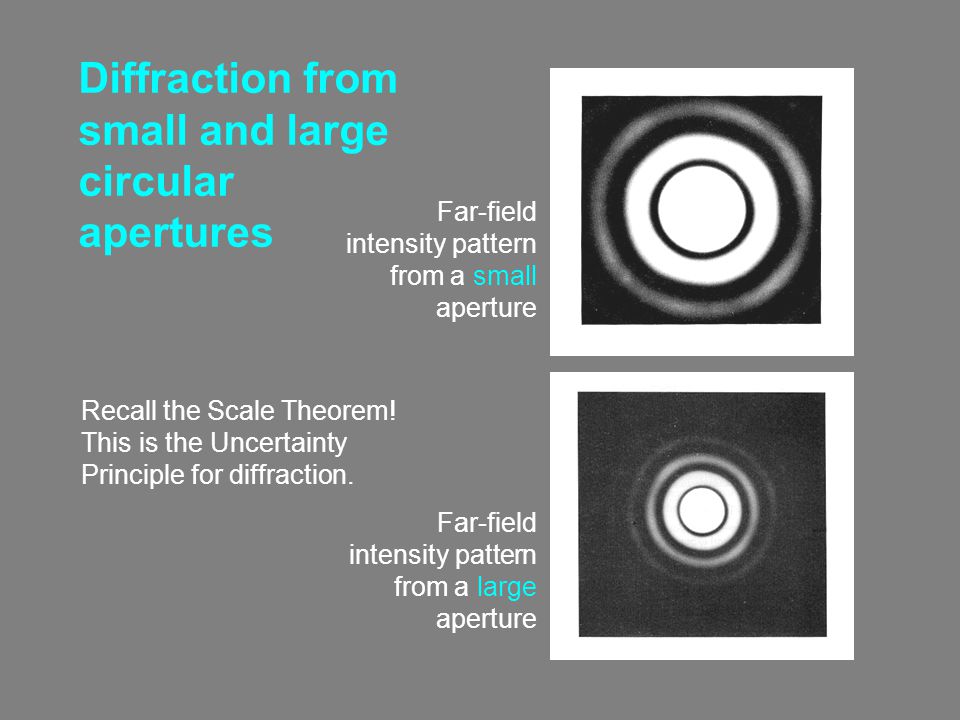 Diffraction from small and large circular apertures

Far-field intensity pattern from a small aperture

Recall the Scale Theorem! This is the Uncertainty Principle for diffraction.

Far-field intensity pattern from a large aperture